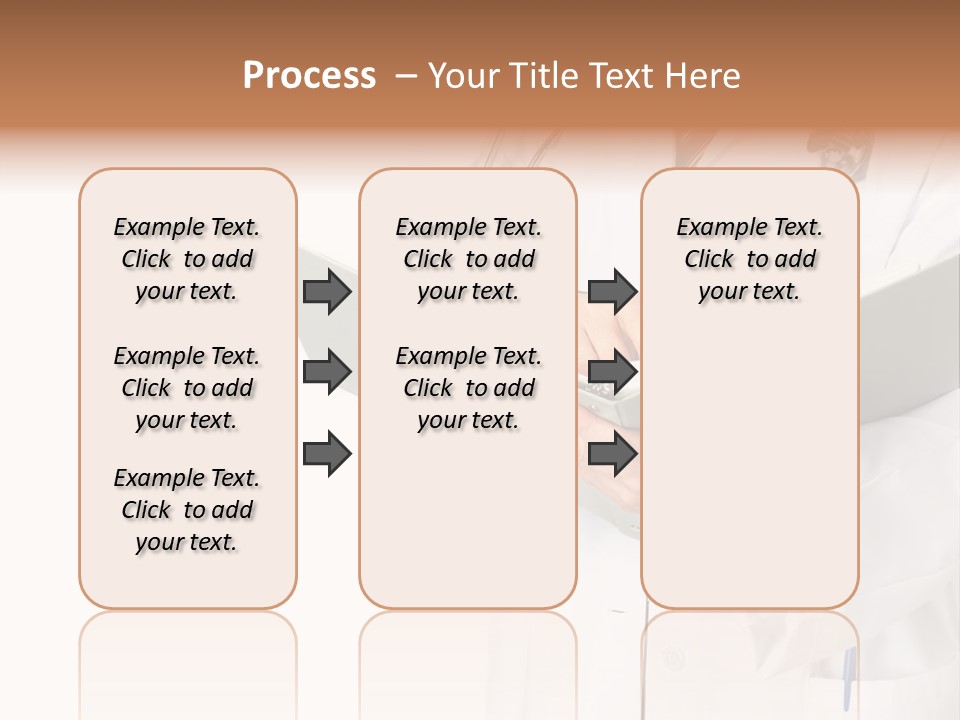 Process – Your Title Text Here

Example Text. Click to add your text.

Example Text. Click to add your text.

Example Text. Click to add your text.

Example Text. Click to add your text.

Example Text. Click to add your text.

Example Text. Click to add your text.